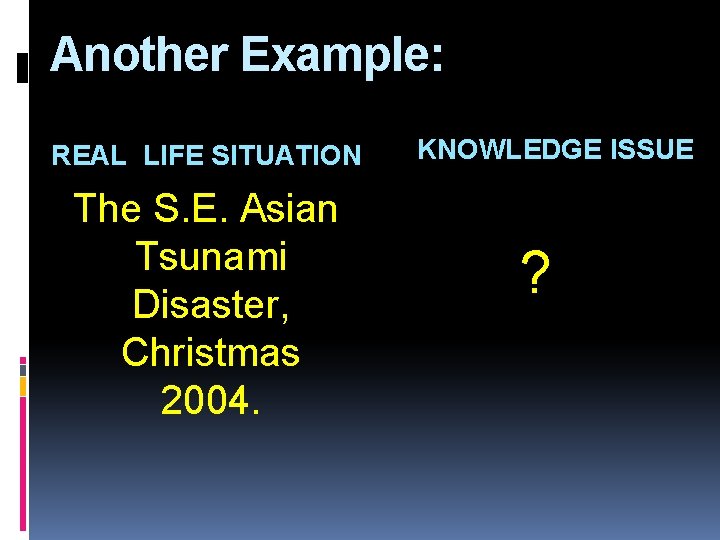 Another Example:

REAL LIFE SITUATION

The S.E. Asian Tsunami Disaster, Christmas 2004.

KNOWLEDGE ISSUE

?